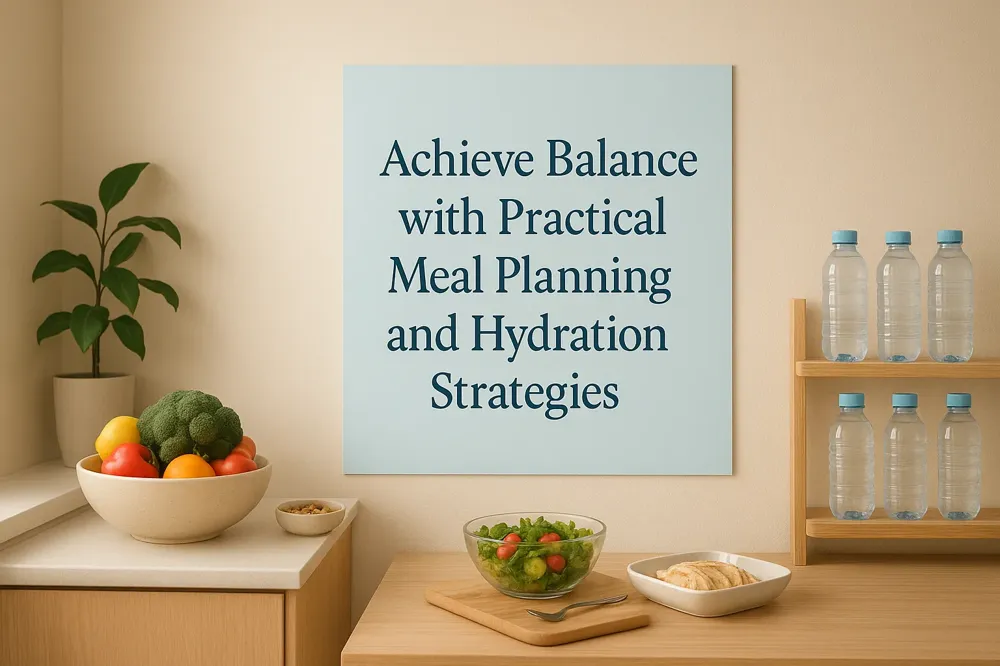 Achieve Balance with Practical Meal Planning and Hydration Strategies